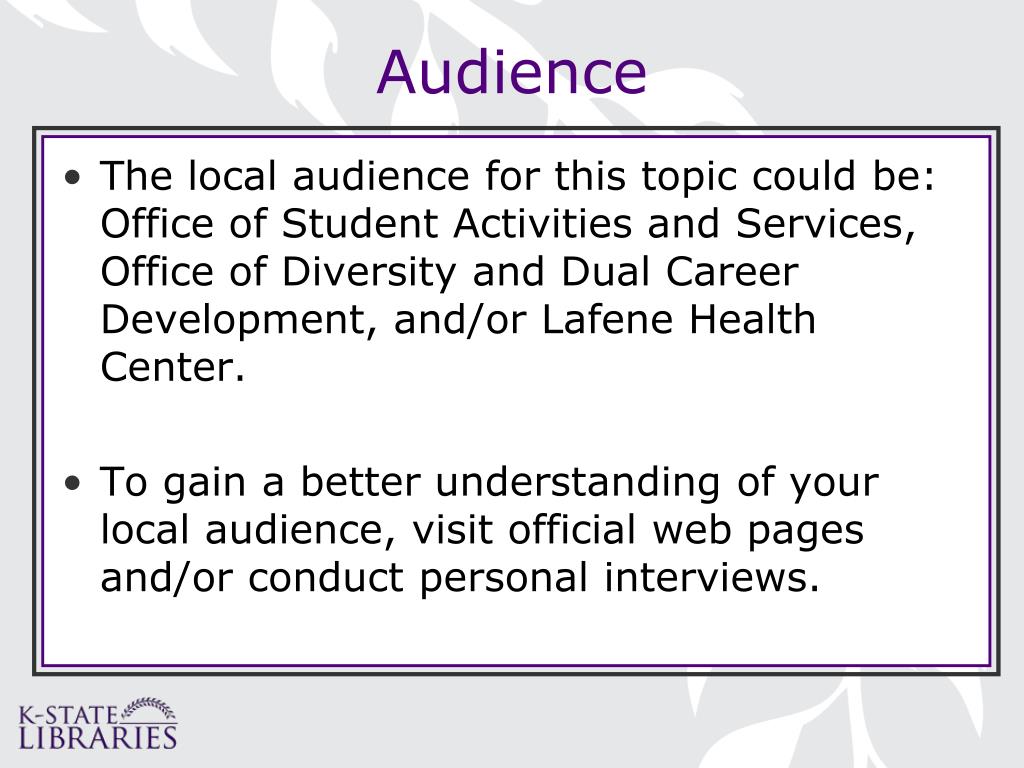 Audience

• The local audience for this topic could be: Office of Student Activities and Services, Office of Diversity and Dual Career Development, and/or Lafene Health Center.

• To gain a better understanding of your local audience, visit official web pages and/or conduct personal interviews.

K-STATE LIBRARIES